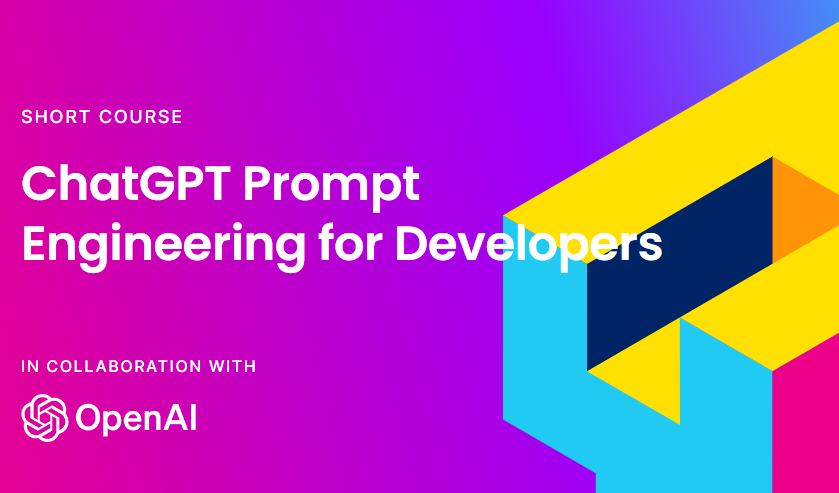 SHORT COURSE

ChatGPT Prompt Engineering for Developers

IN COLLABORATION WITH

OpenAI